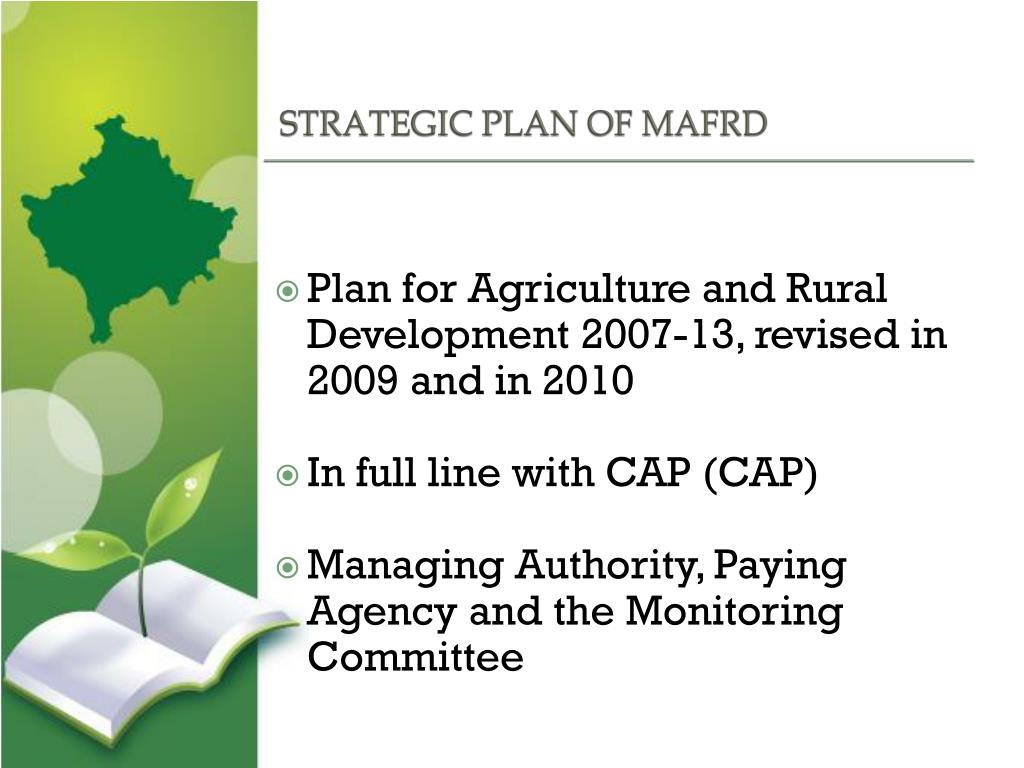 STRATEGIC PLAN OF MAFRD

Plan for Agriculture and Rural Development 2007-13, revised in 2009 and in 2010

In full line with CAP (CAP)

Managing Authority, Paying Agency and the Monitoring Committee